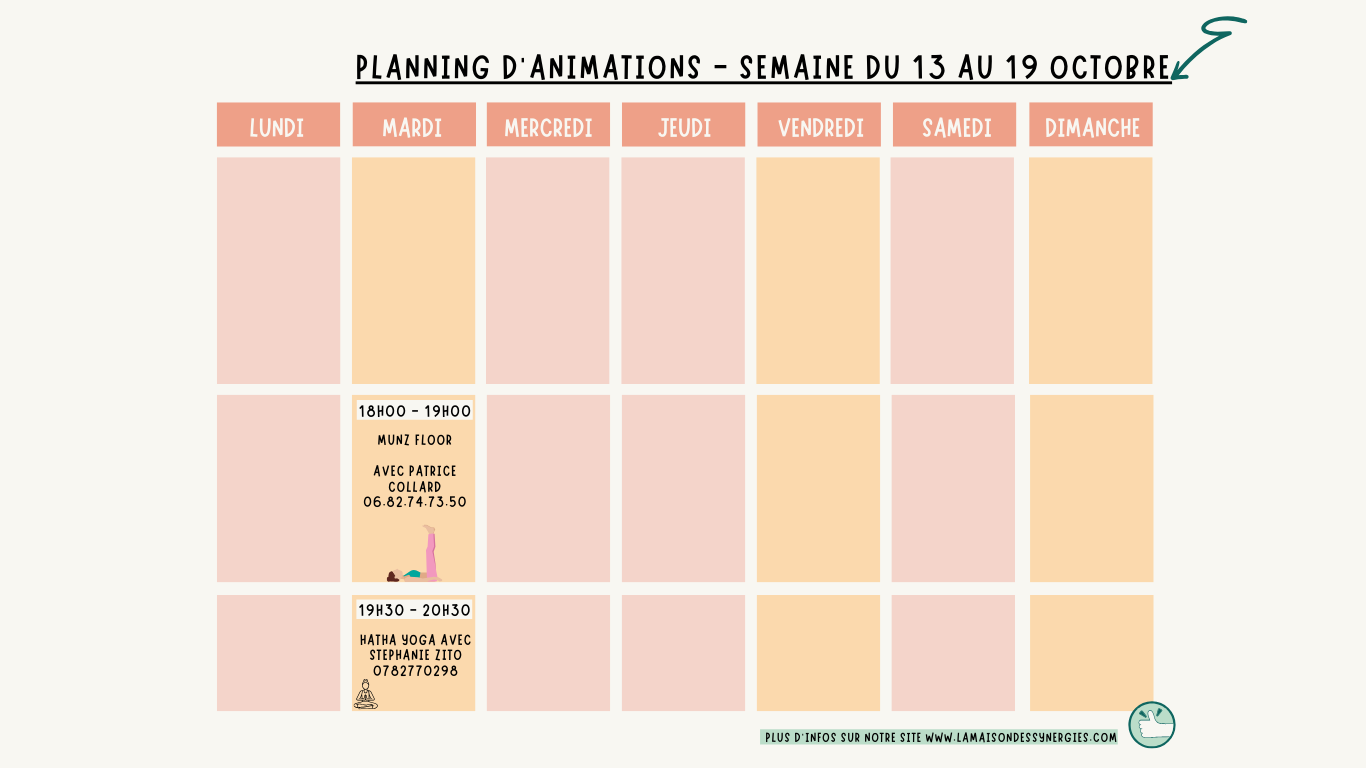 PLANNING D'ANIMATIONS - SEMAINE DU 13 AU 19 OCTOBRE

| LUNDI | MARDI | MERCREDI | JEUDI | VENDREDI | SAMEDI | DIMANCHE |
|---|---|---|---|---|---|---|
| | | | | | | |
| | 18H00 - 19H00 MUNZ FLOOR AVEC PATRICE COLLARD 06.82.74.73.50 | | | | | |
| | 19H30 - 20H30 HATHA YOGA AVEC STEPHANIE ZITO 0782770298 | | | | | |

PLUS D'INFOS SUR NOTRE SITE WWW.LAMAISONDESSYNERGIES.COM